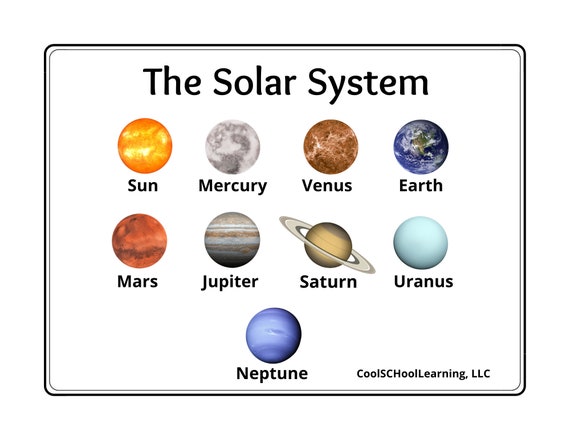 The Solar System

Sun Mercury Venus Earth

Mars Jupiter Saturn Uranus

Neptune

CoolSCHoolLearning, LLC